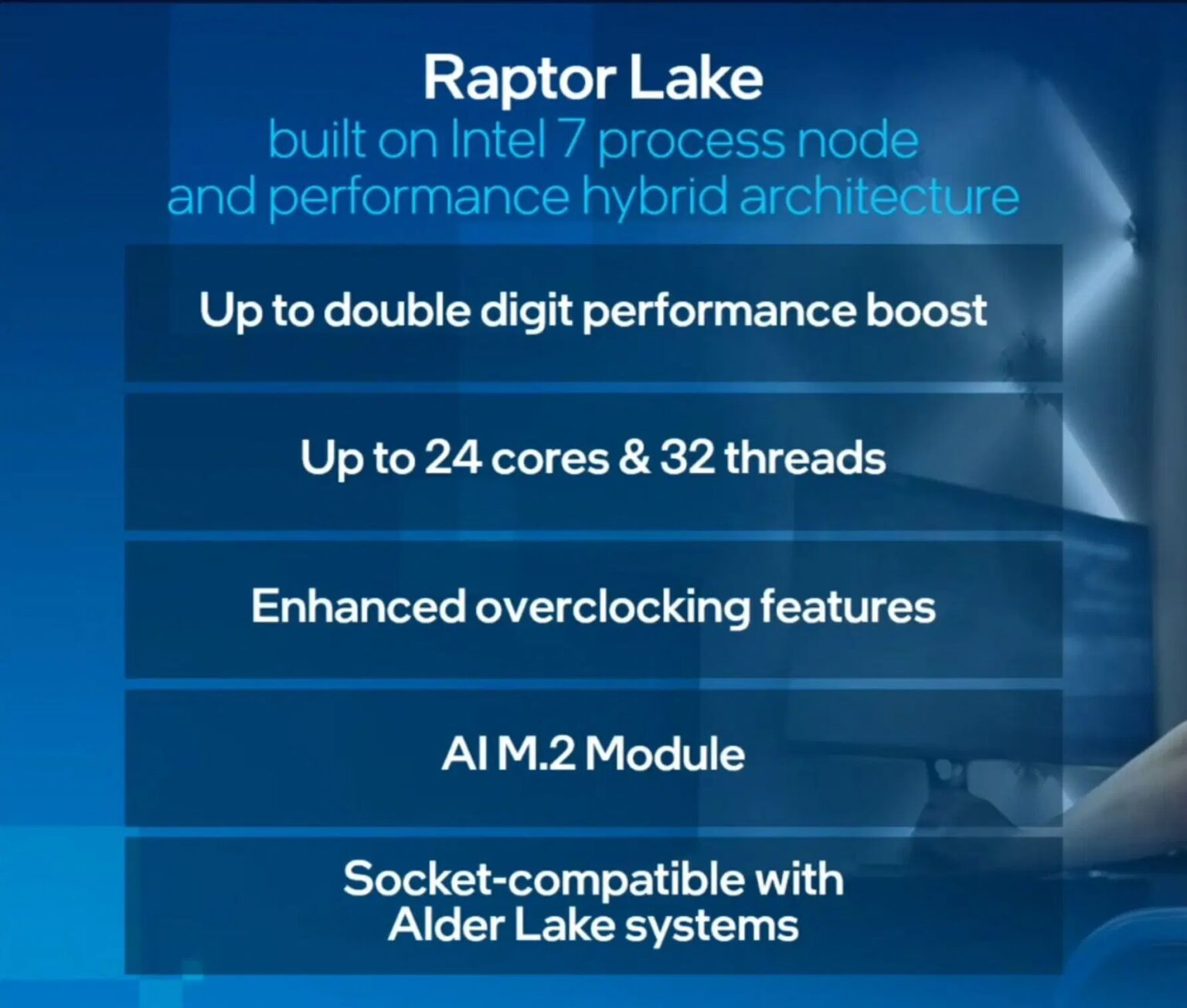 Raptor Lake
built on Intel 7 process node and performance hybrid architecture

Up to double digit performance boost

Up to 24 cores & 32 threads

Enhanced overclocking features

AI M.2 Module

Socket-compatible with Alder Lake systems